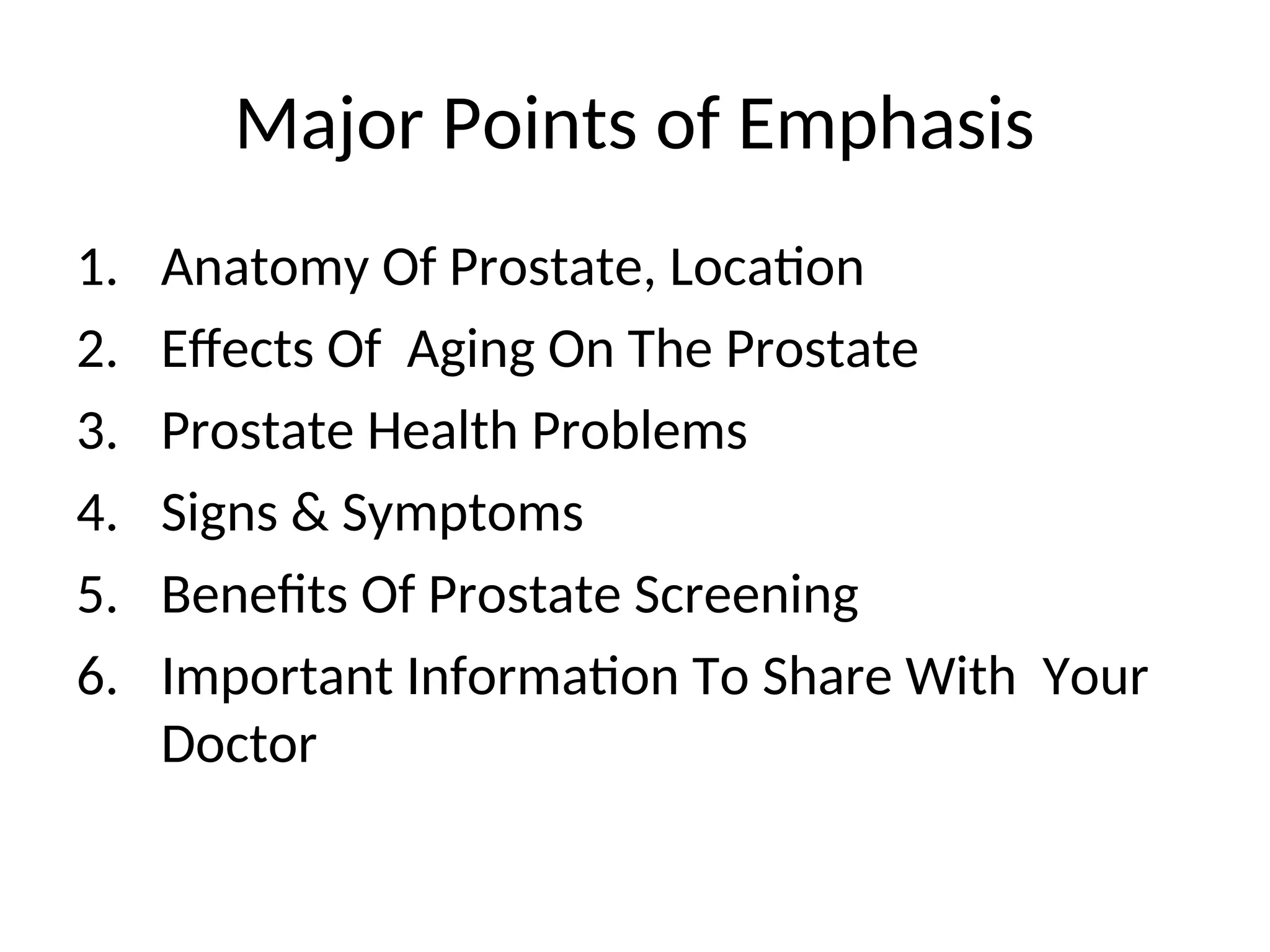 Major Points of Emphasis

1. Anatomy Of Prostate, Location
2. Effects Of Aging On The Prostate
3. Prostate Health Problems
4. Signs & Symptoms
5. Benefits Of Prostate Screening
6. Important Information To Share With Your Doctor